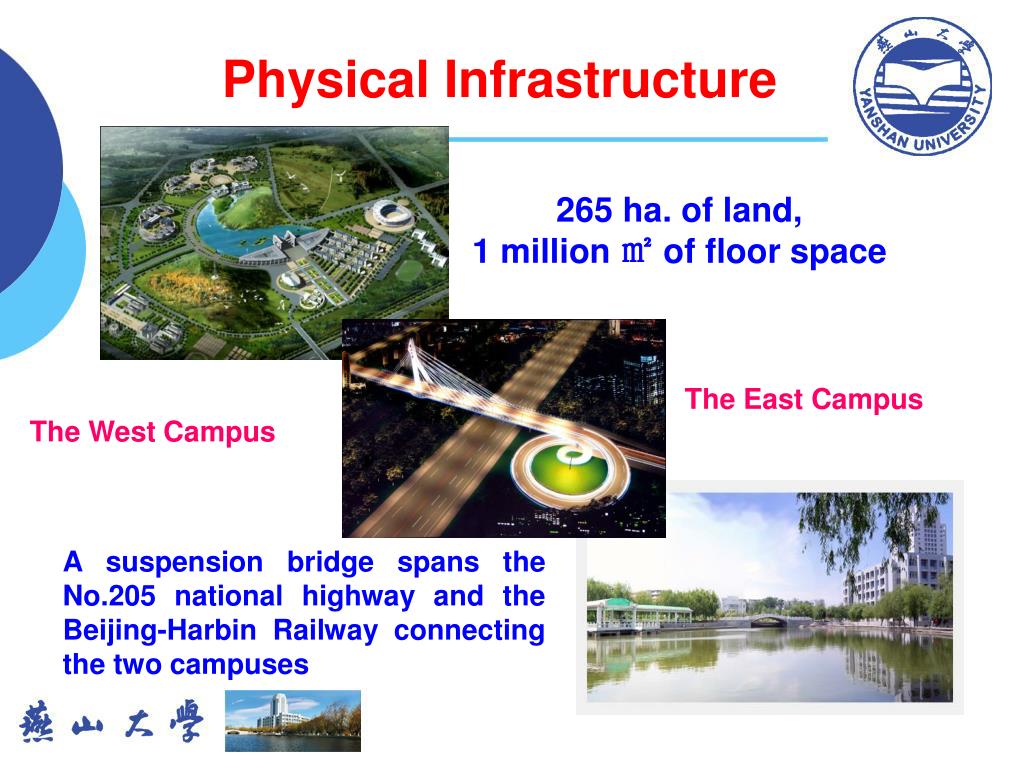 Physical Infrastructure

燕山大學

YANSHAN UNIVERSITY

265 ha. of land,
1 million ㎡ of floor space

The East Campus

The West Campus

A suspension bridge spans the No.205 national highway and the Beijing-Harbin Railway connecting the two campuses

燕山大學